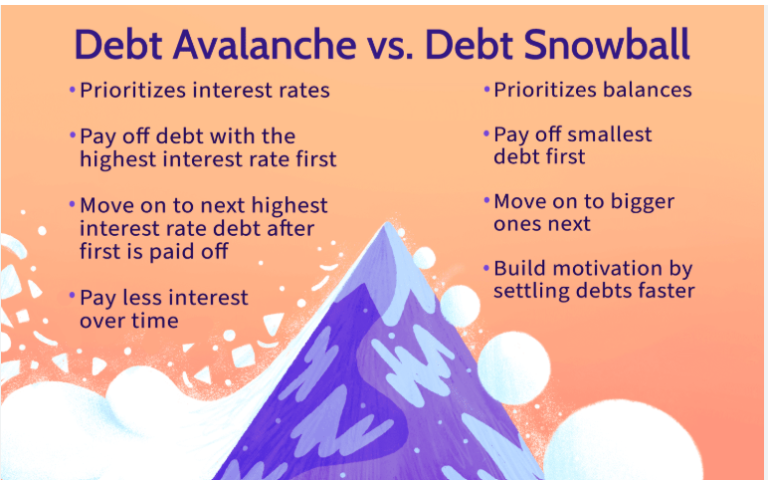 Debt Avalanche vs. Debt Snowball

• Prioritizes interest rates

• Pay off debt with the highest interest rate first

• Move on to next highest interest rate debt after first is paid off

• Pay less interest over time

• Prioritizes balances

• Pay off smallest debt first

• Move on to bigger ones next

• Build motivation by settling debts faster